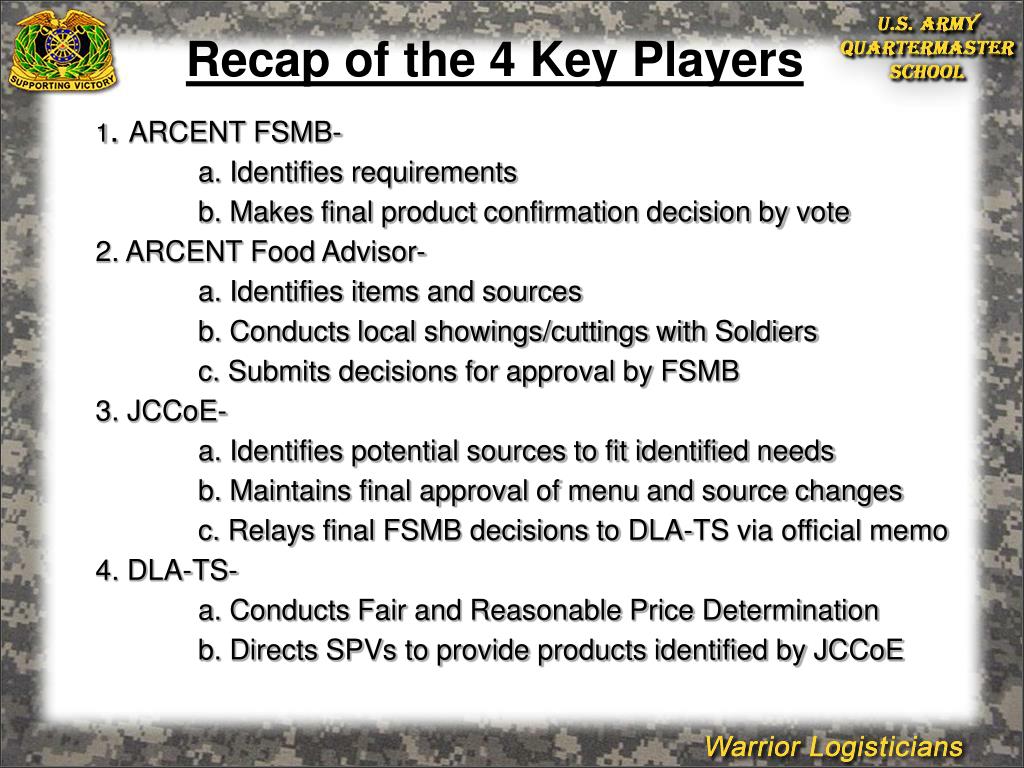 SUPPORTING VICTORY

Recap of the 4 Key Players

U.S. ARMY QUARTERMASTER SCHOOL

1. ARCENT FSMB-
a. Identifies requirements
b. Makes final product confirmation decision by vote
2. ARCENT Food Advisor-
a. Identifies items and sources
b. Conducts local showings/cuttings with Soldiers
c. Submits decisions for approval by FSMB
3. JCCoE-
a. Identifies potential sources to fit identified needs
b. Maintains final approval of menu and source changes
c. Relays final FSMB decisions to DLA-TS via official memo
4. DLA-TS-
a. Conducts Fair and Reasonable Price Determination
b. Directs SPVs to provide products identified by JCCoE

Warrior Logisticians